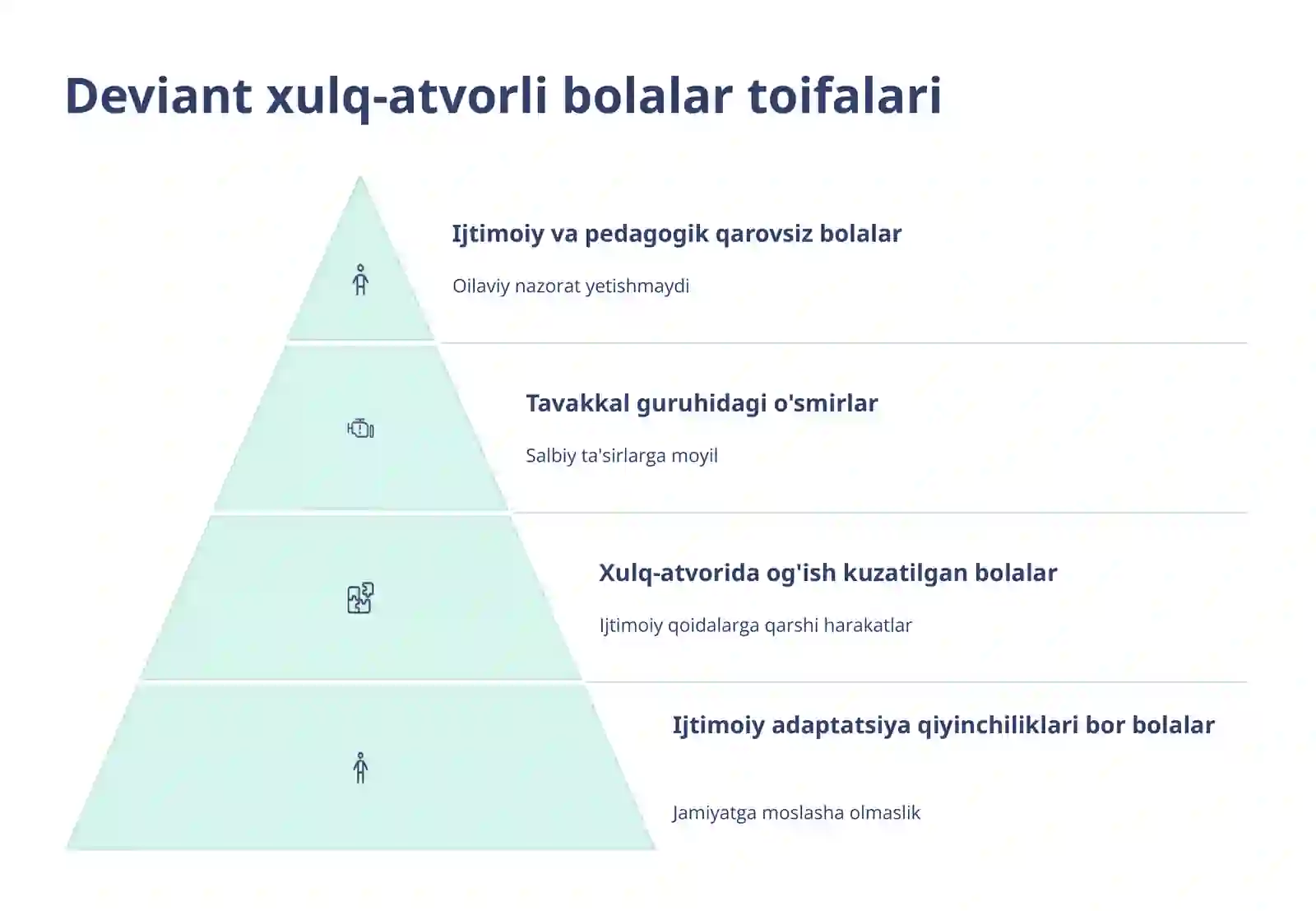 Deviant xulq-atvorli bolalar toifalari

Ijtimoiy va pedagogik qarovsiz bolalar

Oilaviy nazorat yetishmaydi

Tavakkal guruhidagi o'smirlar

Salbiy ta'sirlarga moyil

Xulq-atvorida og'ish kuzatilgan bolalar

Ijtimoiy qoidalarga qarshi harakatlar

Ijtimoiy adaptatsiya qiyinchiliklari bor bolalar

Jamiyatga moslasha olmaslik